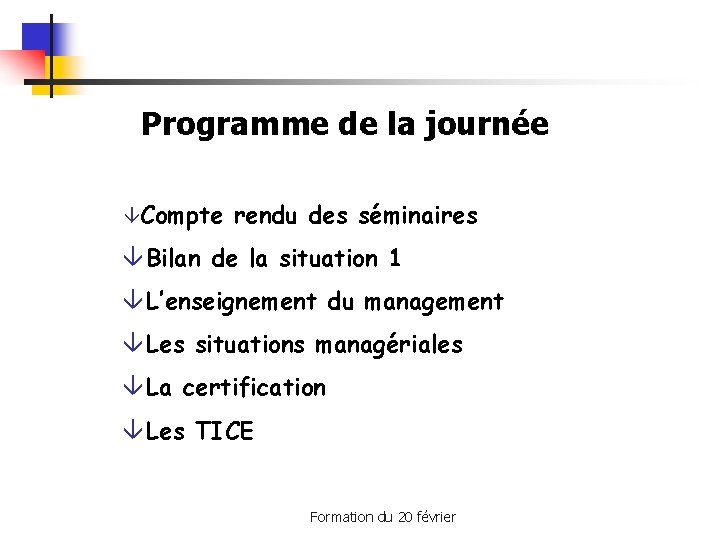 Programme de la journée

↓Compte rendu des séminaires

↓Bilan de la situation 1

↓L'enseignement du management

↓Les situations managériales

↓La certification

↓Les TICE

Formation du 20 février